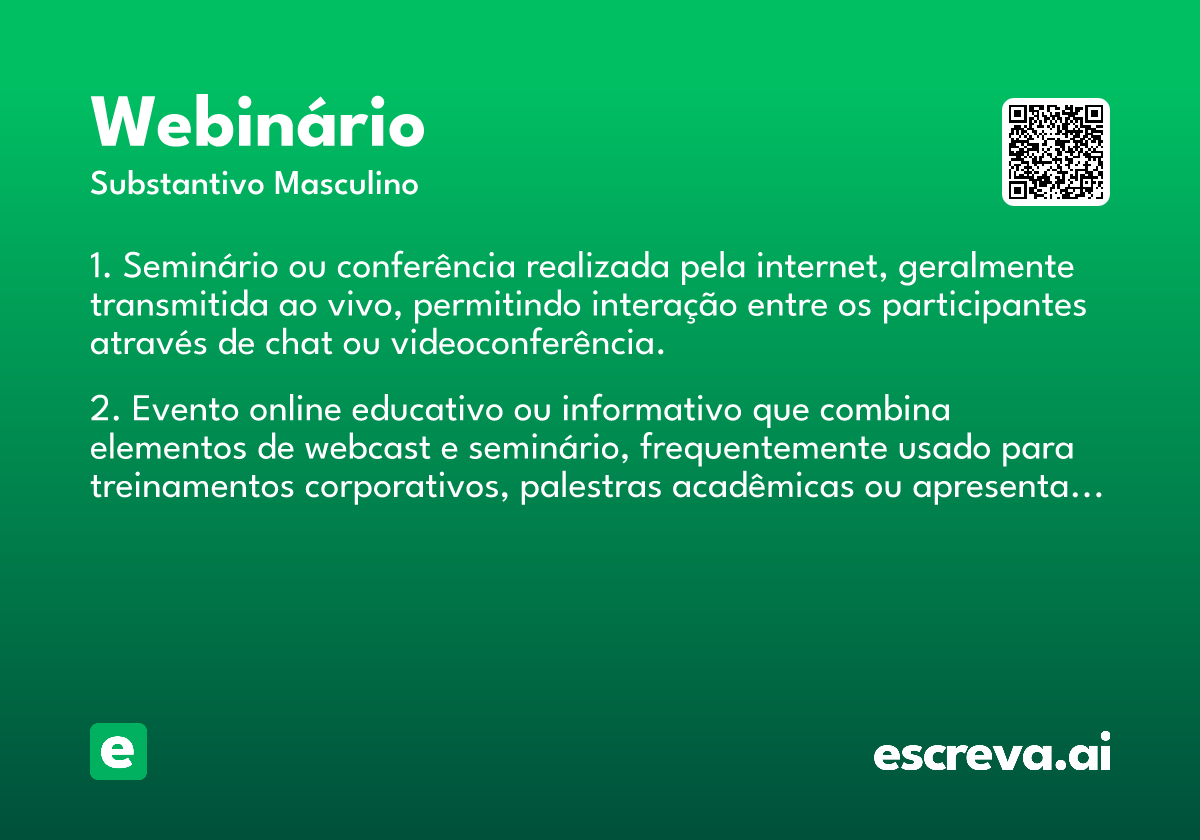 Webinário
Substantivo Masculino

1. Seminário ou conferência realizada pela internet, geralmente transmitida ao vivo, permitindo interação entre os participantes através de chat ou videoconferência.

2. Evento online educativo ou informativo que combina elementos de webcast e seminário, frequentemente usado para treinamentos corporativos, palestras acadêmicas ou apresenta...

e

escreva.ai